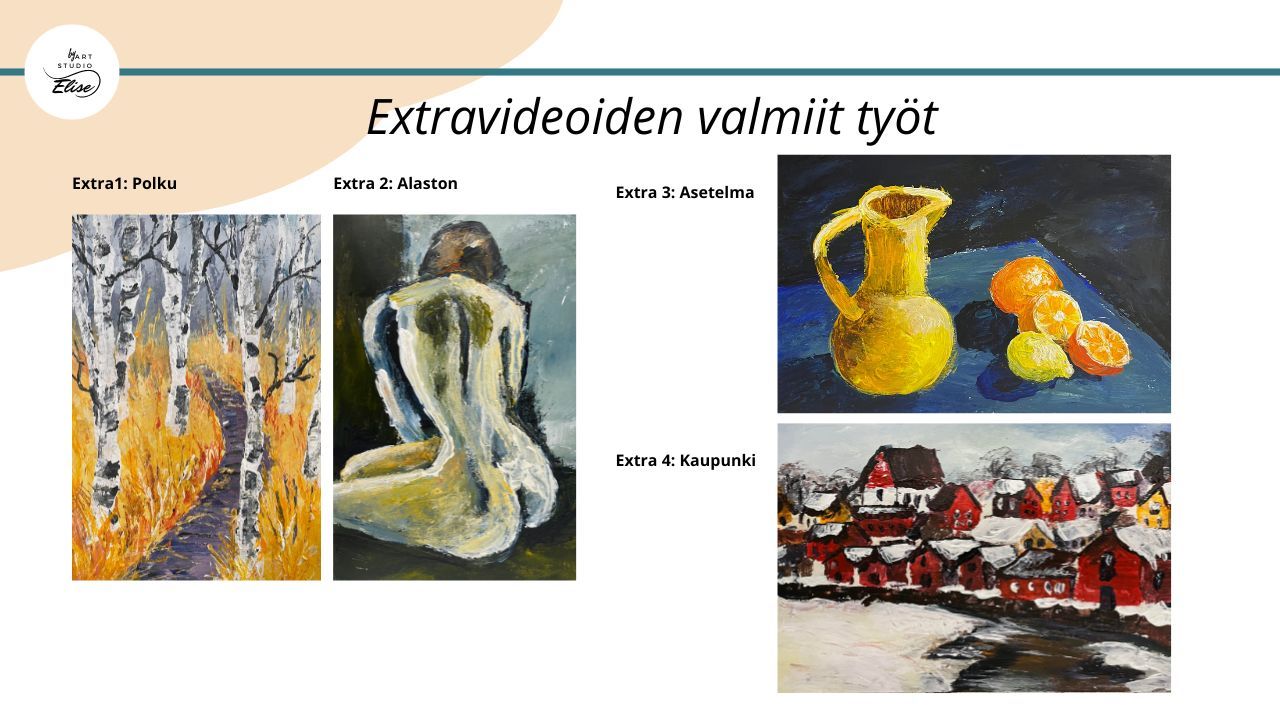 by ART STUDIO Elise

Extravideoiden valmiit työt

Extra1: Polku

Extra 2: Alaston

Extra 3: Asetelma

Extra 4: Kaupunki